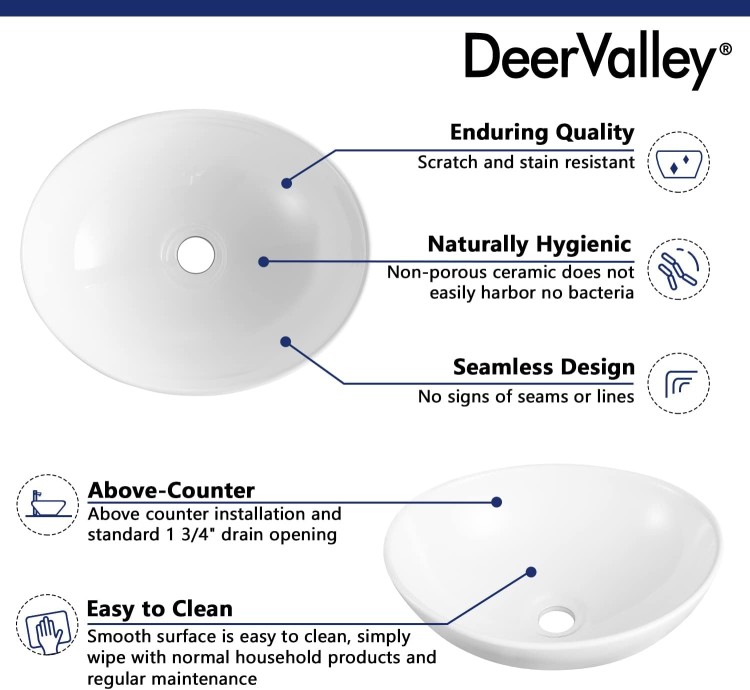 DeerValley®

Enduring Quality
Scratch and stain resistant

Naturally Hygienic
Non-porous ceramic does not easily harbor no bacteria

Seamless Design
No signs of seams or lines

Above-Counter
Above counter installation and standard 1 3/4" drain opening

Easy to Clean
Smooth surface is easy to clean, simply wipe with normal household products and regular maintenance